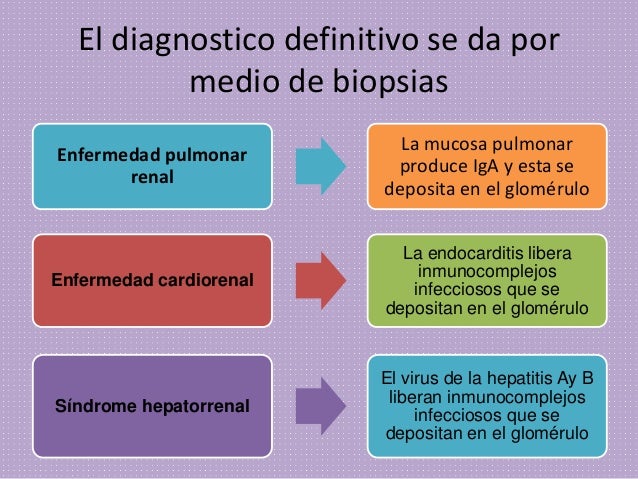 El diagnostico definitivo se da por medio de biopsias

Enfermedad pulmonar renal

La mucosa pulmonar produce IgA y esta se deposita en el glomérulo

Enfermedad cardiorenal

La endocarditis libera inmunocomplejos infecciosos que se depositan en el glomérulo

Síndrome hepatorrenal

El virus de la hepatitis Ay B liberan inmunocomplejos infecciosos que se depositan en el glomérulo